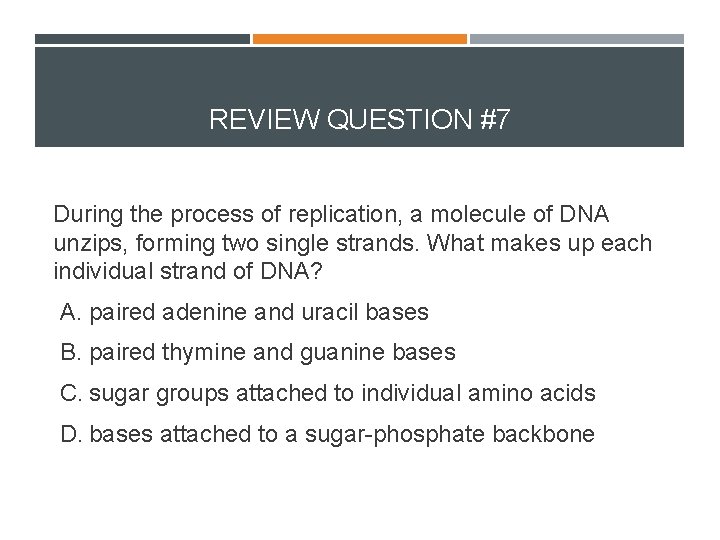 REVIEW QUESTION #7

During the process of replication, a molecule of DNA unzips, forming two single strands. What makes up each individual strand of DNA?

A. paired adenine and uracil bases

B. paired thymine and guanine bases

C. sugar groups attached to individual amino acids

D. bases attached to a sugar-phosphate backbone